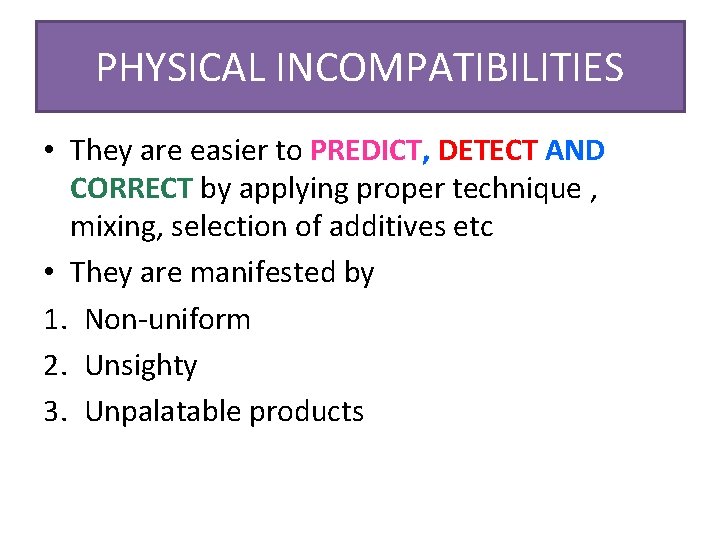 PHYSICAL INCOMPATIBILITIES

• They are easier to PREDICT, DETECT AND CORRECT by applying proper technique , mixing, selection of additives etc

• They are manifested by

1. Non-uniform

2. Unsighty

3. Unpalatable products